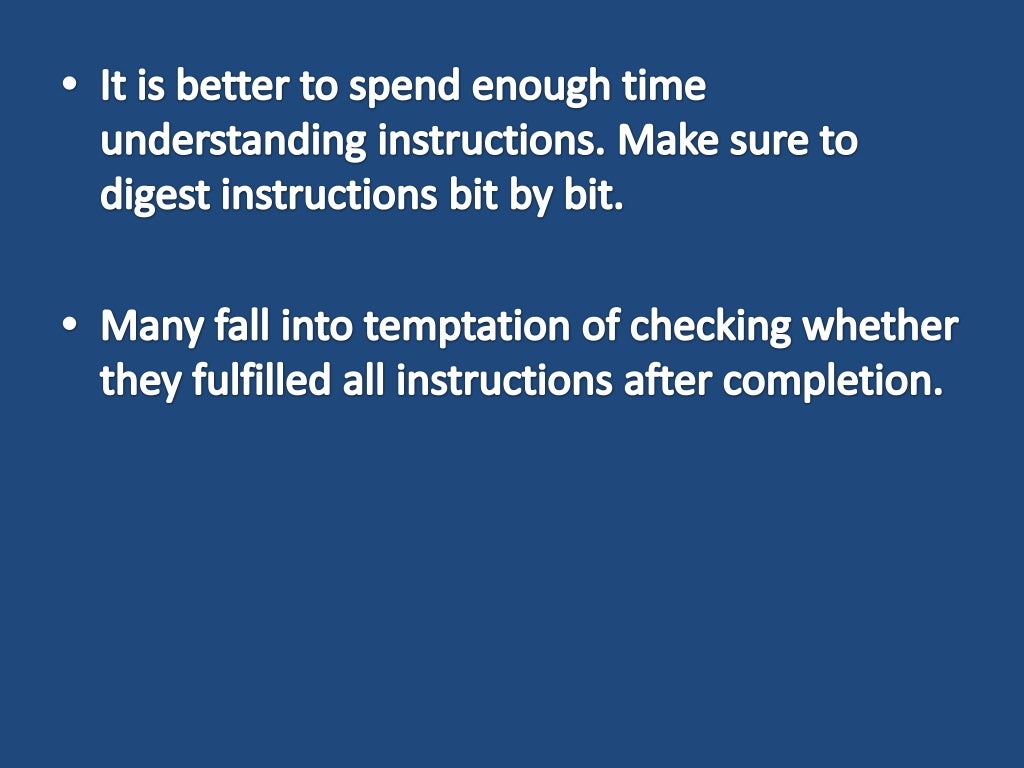 • It is better to spend enough time understanding instructions. Make sure to digest instructions bit by bit.

• Many fall into temptation of checking whether they fulfilled all instructions after completion.